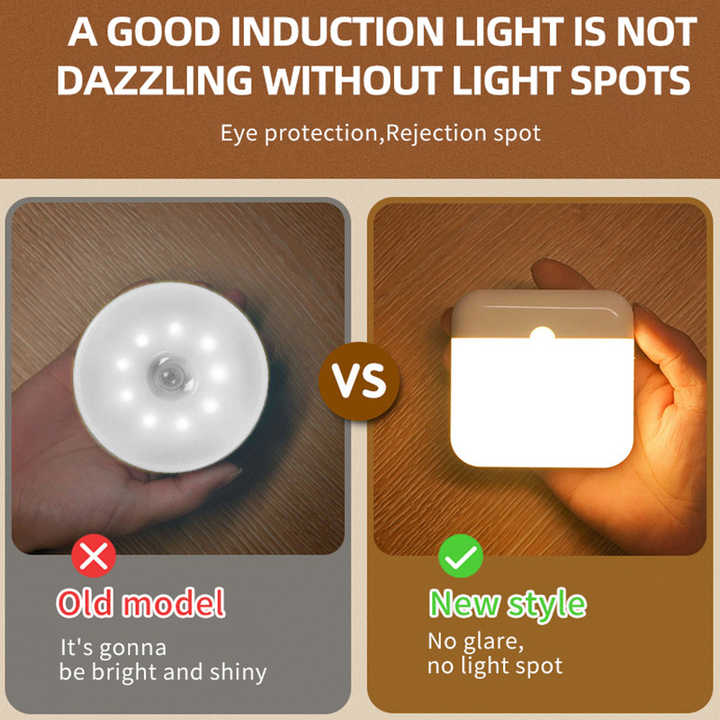 A GOOD INDUCTION LIGHT IS NOT DAZZLING WITHOUT LIGHT SPOTS

Eye protection,Rejection spot

VS

Old model

It's gonna be bright and shiny

New style

No glare, no light spot